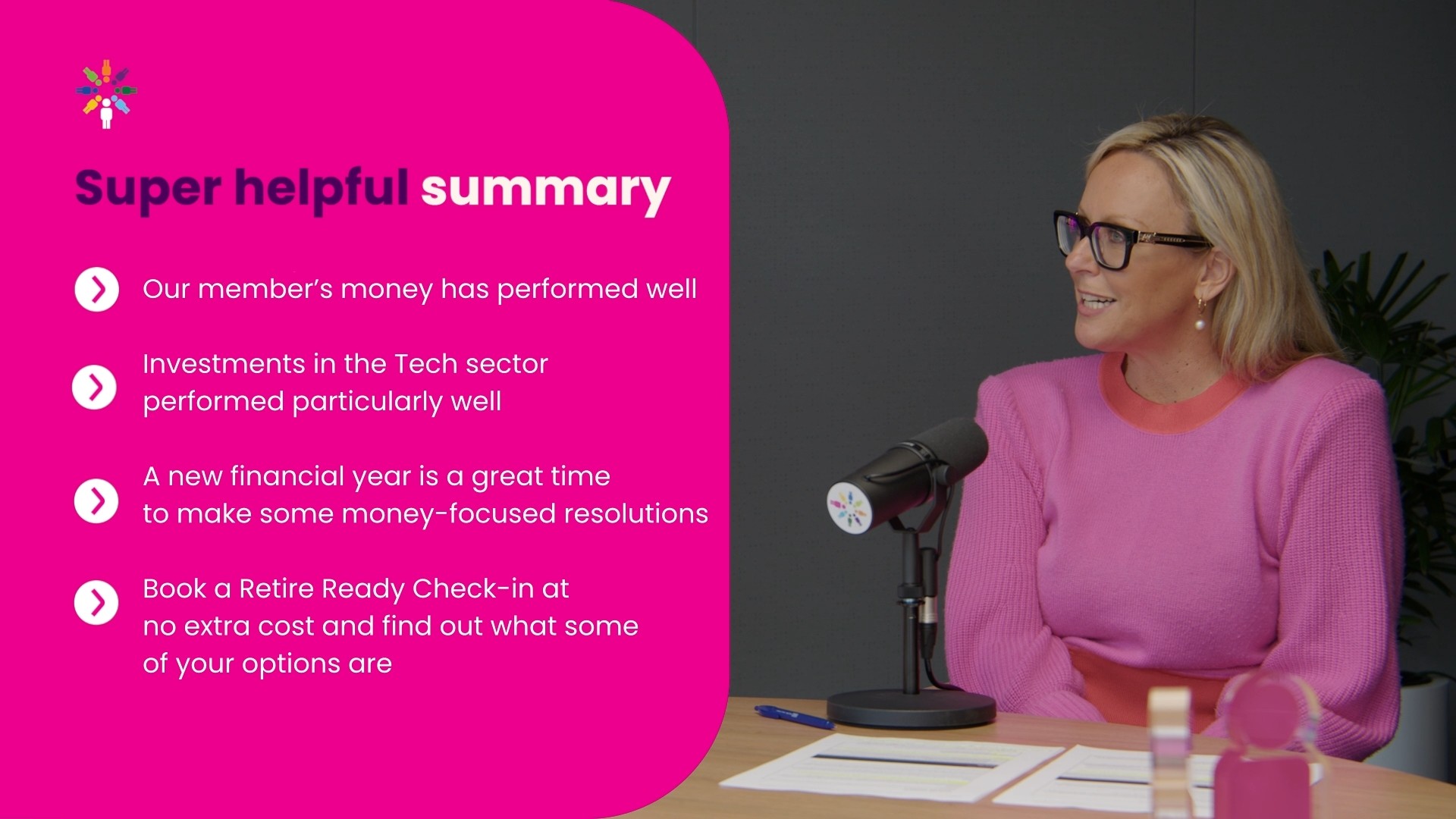 Super helpful summary

Our member's money has performed well

Investments in the Tech sector performed particularly well

A new financial year is a great time to make some money-focused resolutions

Book a Retire Ready Check-in at no extra cost and find out what some of your options are